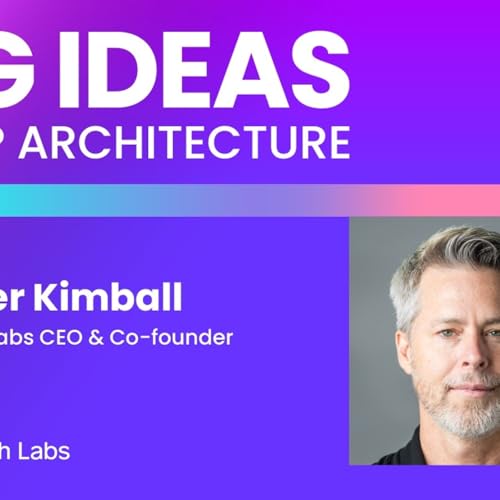 G IDEAS
P ARCHITECTURE

er Kimball
abs CEO & Co-founder

h Labs